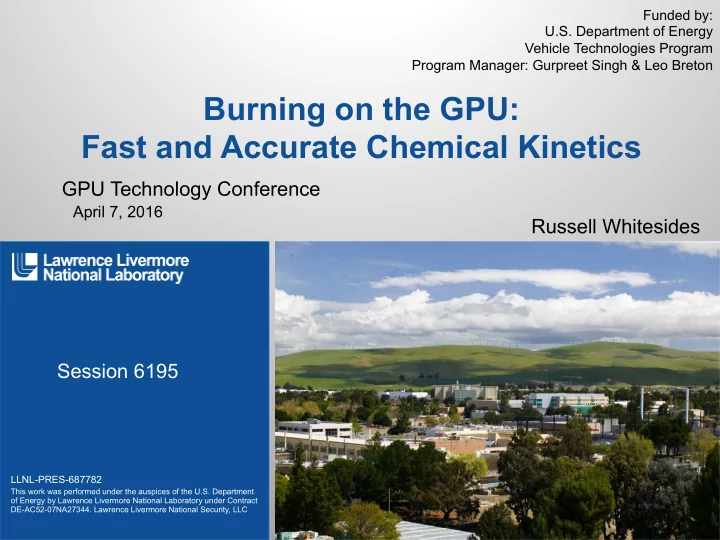 Funded by:
U.S. Department of Energy
Vehicle Technologies Program
Program Manager: Gurpreet Singh & Leo Breton

Burning on the GPU:
Fast and Accurate Chemical Kinetics

GPU Technology Conference
April 7, 2016

Russell Whitesides

Lawrence Livermore National Laboratory

Session 6195

LLNL-PRES-687782
This work was performed under the auspices of the U.S. Department of Energy by Lawrence Livermore National Laboratory under Contract DE-AC52-07NA27344. Lawrence Livermore National Security, LLC